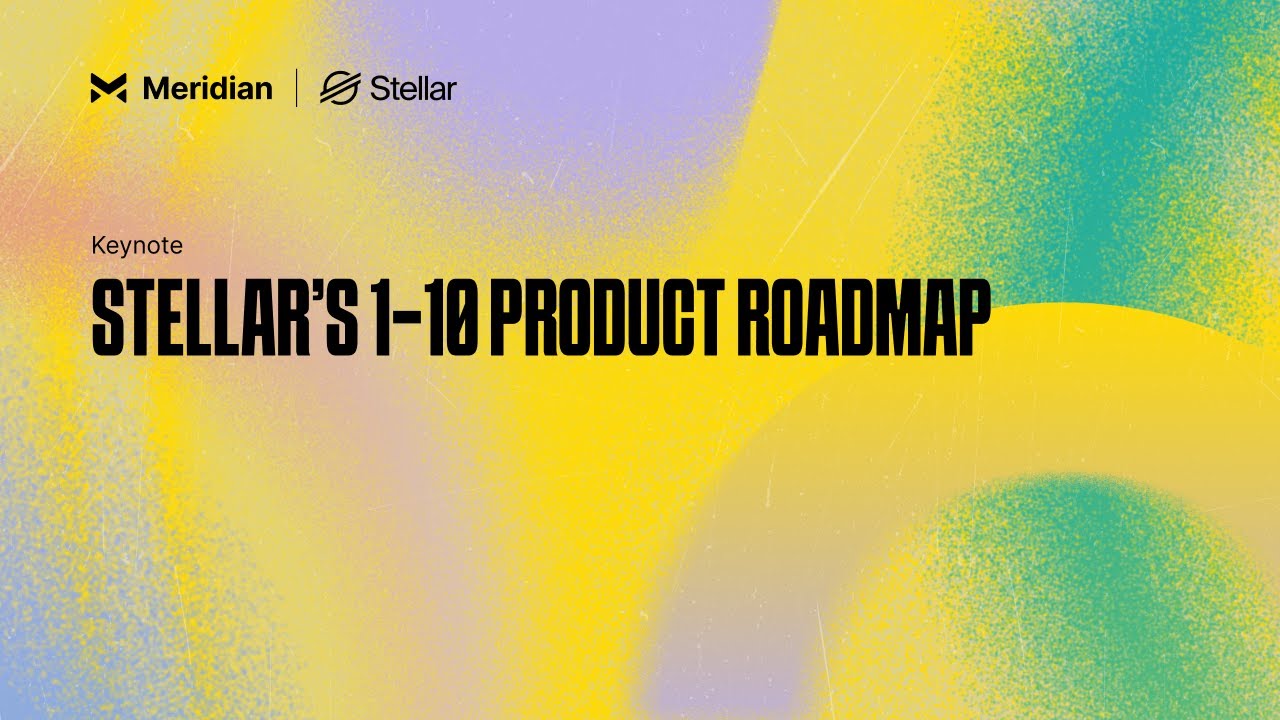 Meridian | Stellar

Keynote

STELLAR'S 1-10 PRODUCT ROADMAP